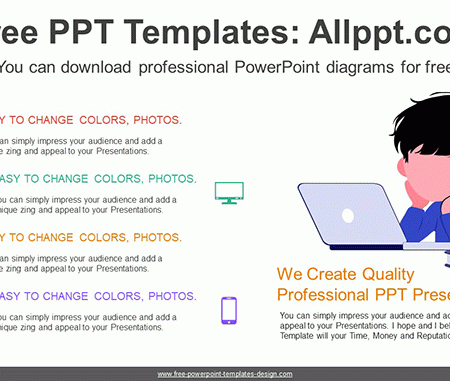 ree PPT Templates: Allppt.co

You can download professional PowerPoint diagrams for free

Y TO CHANGE COLORS, PHOTOS.

an simply impress your audience and add a e zing and appeal to your Presentations.

ASY TO CHANGE COLORS, PHOTOS.

ou can simply impress your audience and add a nique zing and appeal to your Presentations.

Y TO CHANGE COLORS, PHOTOS.

an simply impress your audience and add a e zing and appeal to your Presentations.

ASY TO CHANGE COLORS, PHOTOS.

ou can simply impress your audience and add a nique zing and appeal to your Presentations.

We Create Quality Professional PPT Prese

You can simply impress your audience and ad appeal to your Presentations. I hope and I bel Template will your Time, Money and Reputatio

www.free-powerpoint-templates-design.com